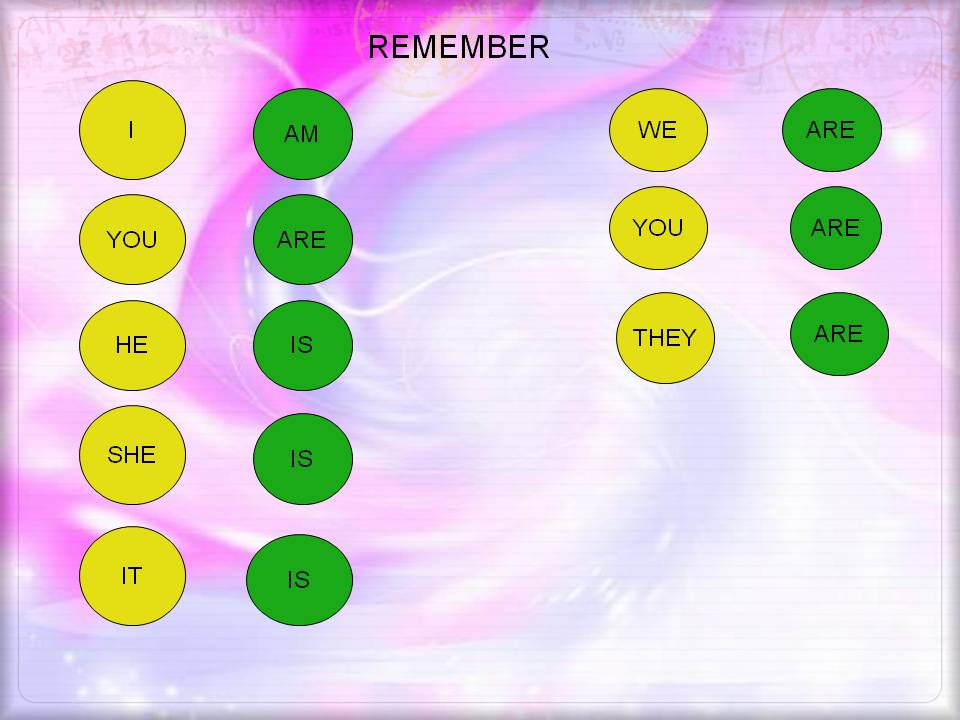 REMEMBER

I AM

YOU ARE

HE IS

SHE IS

IT IS

WE ARE

YOU ARE

THEY ARE